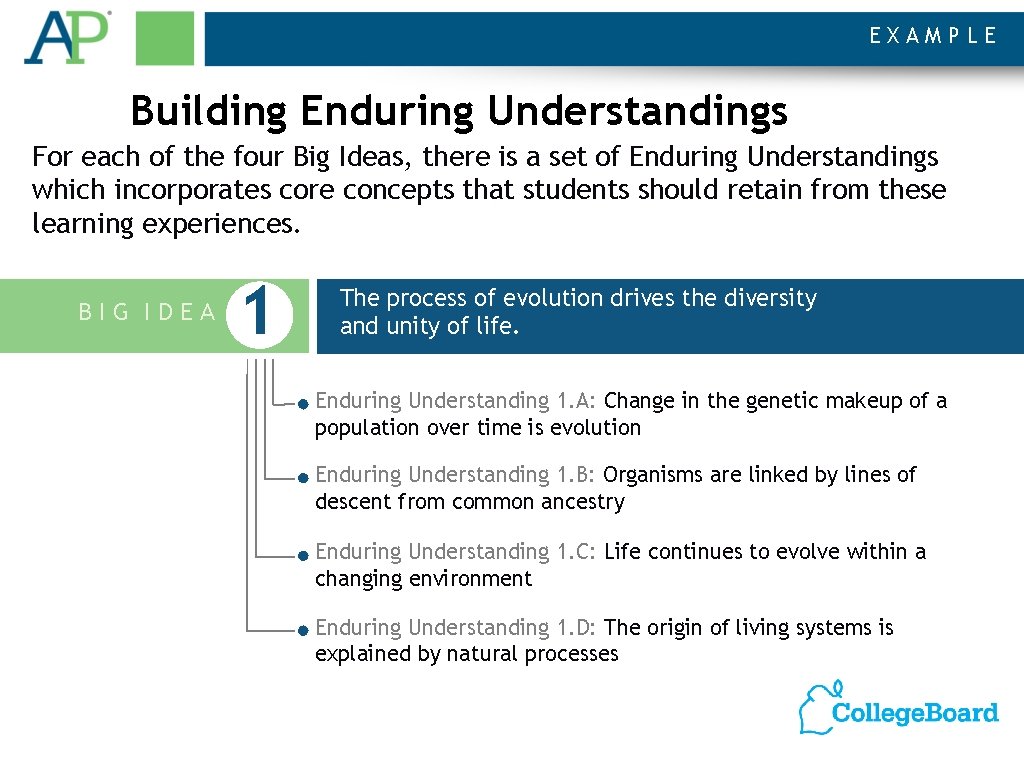 AP

EXAMPLE

Building Enduring Understandings

For each of the four Big Ideas, there is a set of Enduring Understandings which incorporates core concepts that students should retain from these learning experiences.

BIG IDEA 1

The process of evolution drives the diversity and unity of life.

Enduring Understanding 1.A: Change in the genetic makeup of a population over time is evolution

Enduring Understanding 1.B: Organisms are linked by lines of descent from common ancestry

Enduring Understanding 1.C: Life continues to evolve within a changing environment

Enduring Understanding 1.D: The origin of living systems is explained by natural processes

CollegeBoard